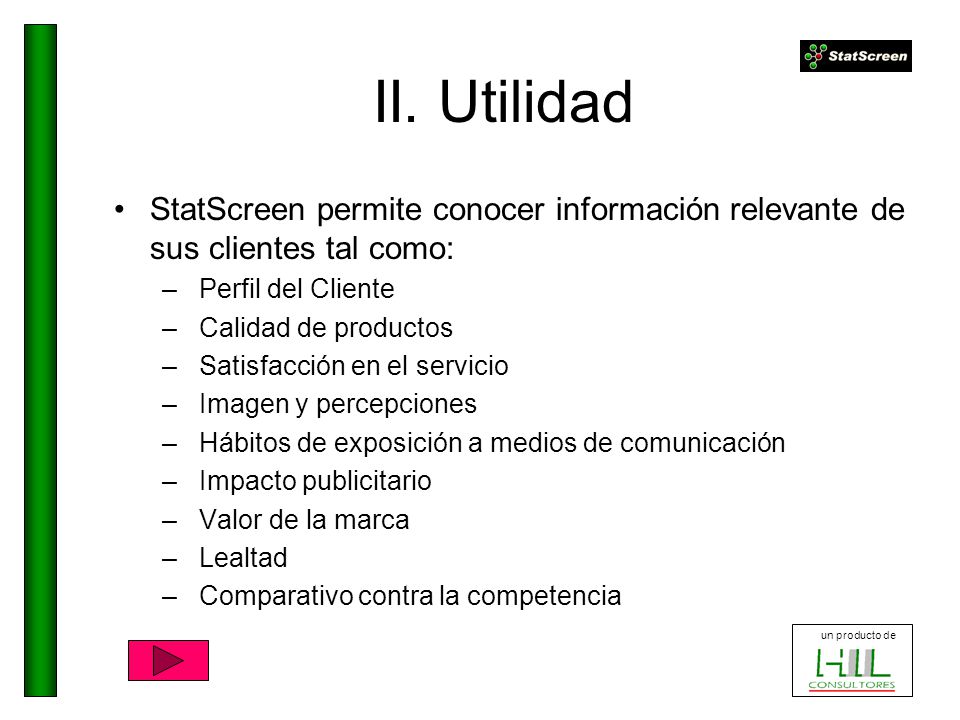 StatScreen

II. Utilidad

• StatScreen permite conocer información relevante de sus clientes tal como:
– Perfil del Cliente
– Calidad de productos
– Satisfacción en el servicio
– Imagen y percepciones
– Hábitos de exposición a medios de comunicación
– Impacto publicitario
– Valor de la marca
– Lealtad
– Comparativo contra la competencia

un producto de
HIL
CONSULTORES